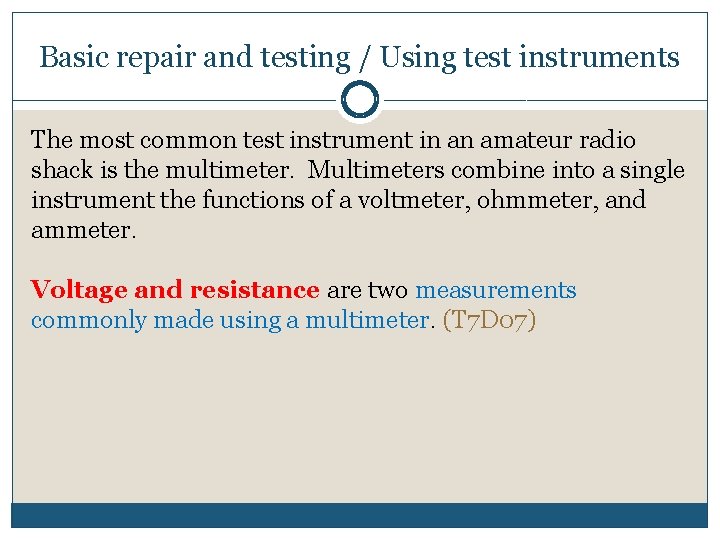 Basic repair and testing / Using test instruments

The most common test instrument in an amateur radio shack is the multimeter. Multimeters combine into a single instrument the functions of a voltmeter, ohmmeter, and ammeter.

Voltage and resistance are two measurements commonly made using a multimeter. (T7D07)